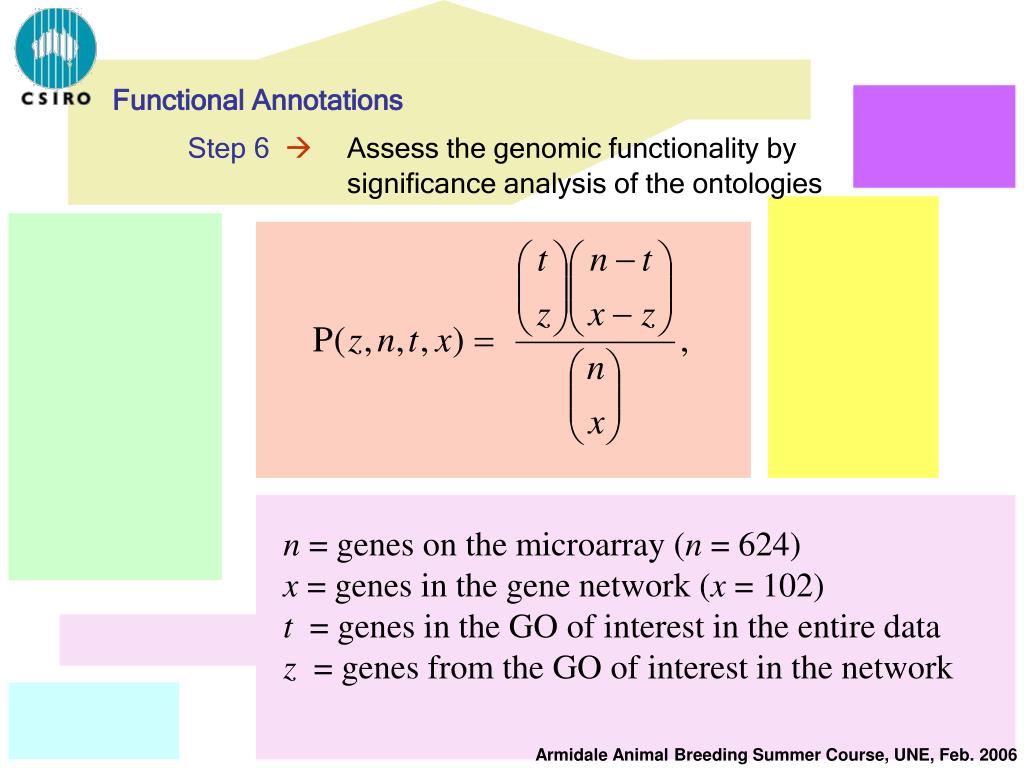 CSIRO

Functional Annotations

Step 6 → Assess the genomic functionality by significance analysis of the ontologies

$P(z,n,t,x) = \frac{\binom{t}{z}\binom{n-t}{x-z}}{\binom{n}{x}},$

$n$ = genes on the microarray ($n$ = 624)
$x$ = genes in the gene network ($x$ = 102)
$t$ = genes in the GO of interest in the entire data
$z$ = genes from the GO of interest in the network

Armidale Animal Breeding Summer Course, UNE, Feb. 2006